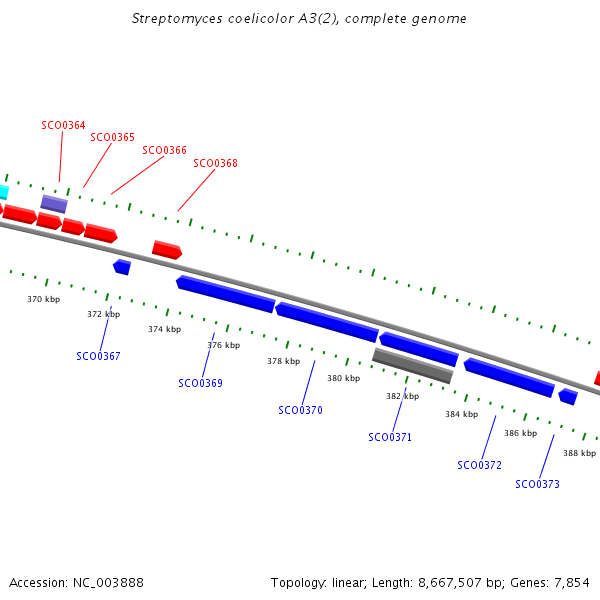 Streptomyces coelicolor A3(2), complete genome

SCO0364
SCO0365
SCO0366
SCO0368

370 kbp
372 kbp
374 kbp
376 kbp
378 kbp
380 kbp
382 kbp
384 kbp
386 kbp
388 kbp

SCO0367
SCO0369
SCO0370
SCO0371
SCO0372
SCO0373

Accession: NC_003888

Topology: linear; Length: 8,667,507 bp; Genes: 7,854